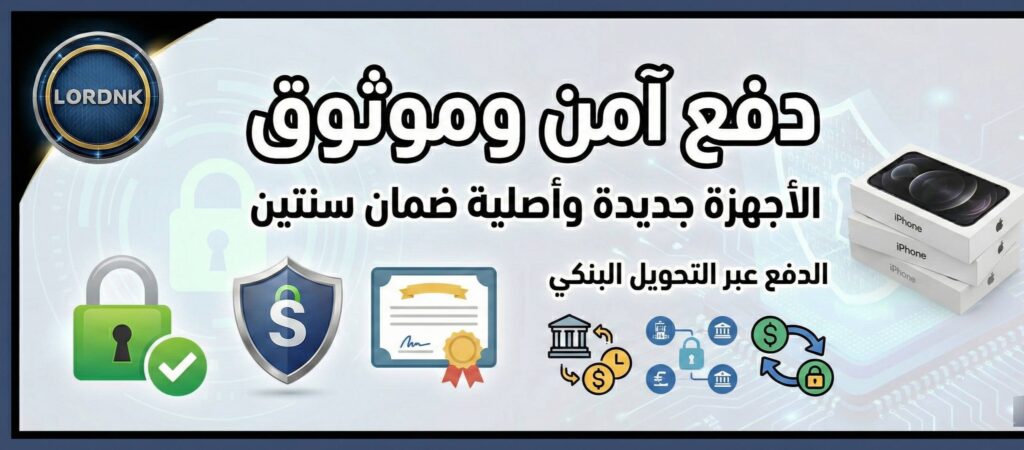 LORDNK

دفع آمن وموثوق

الأجهزة جديدة وأصلية ضمان سنتين

الدفع عبر التحويل البنكي

iPhone
iPhone
iPhone